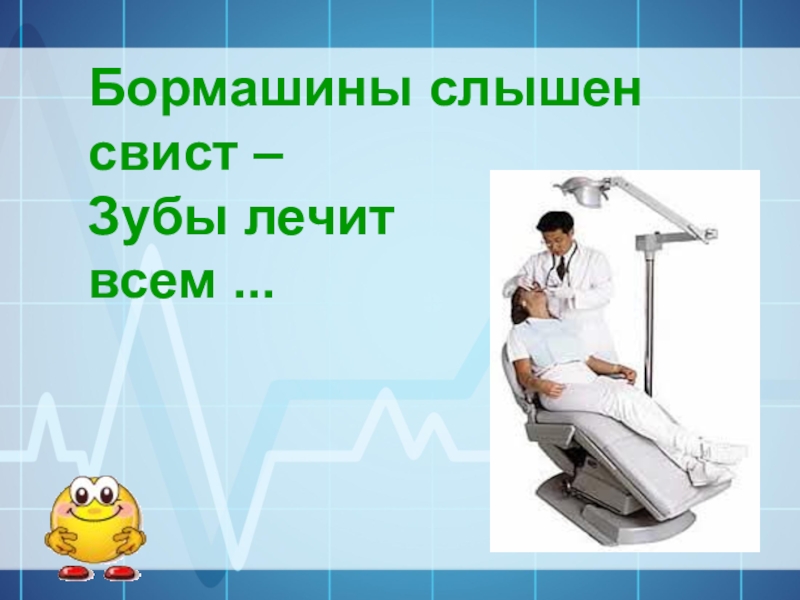 Бормашины слышен свист –
Зубы лечит всем ...